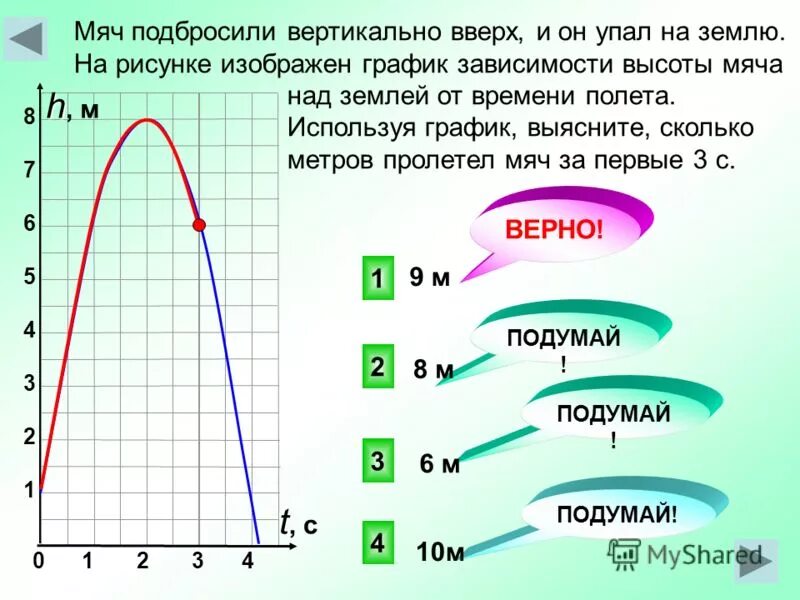 Мяч подбросили вертикально вверх, и он упал на землю. На рисунке изображен график зависимости высоты мяча над землей от времени полета. Используя график, выясните, сколько метров пролетел мяч за первые 3 с.

$h$, м

8
7
6
5
4
3
2
1
0

1 2 3 4

$t$, с

ВЕРНО!

1 9 м

ПОДУМАЙ!

2 8 м

ПОДУМАЙ!

3 6 м

ПОДУМАЙ!

4 10м

MyShared